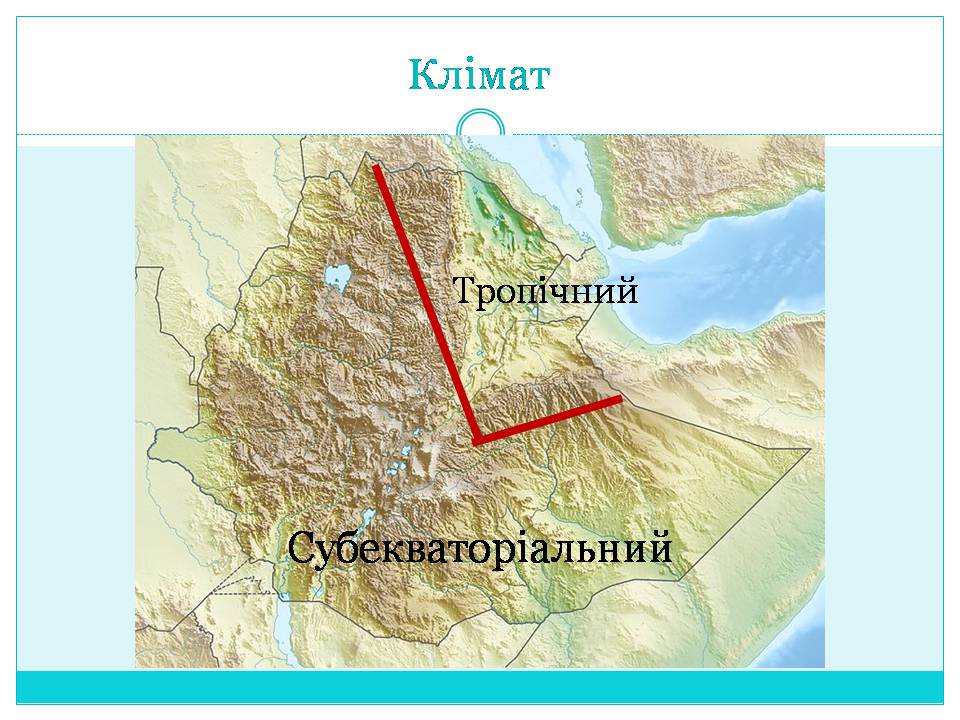 Клімат

Тропічний

Субекваторіальний